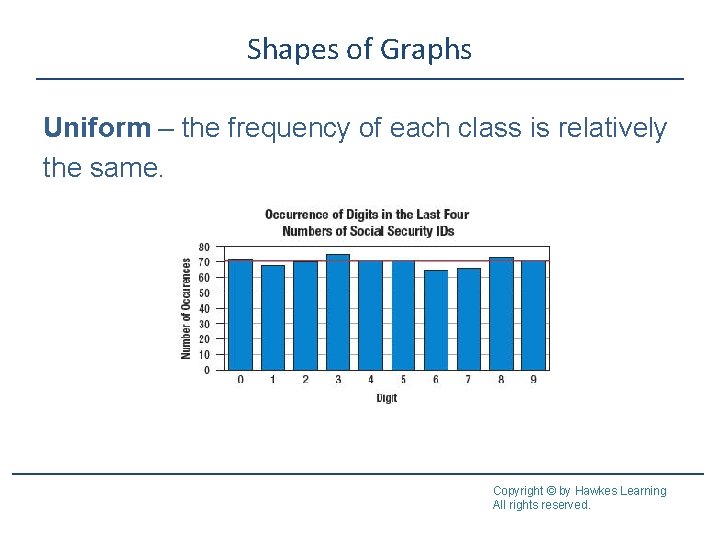 Shapes of Graphs

**Uniform** – the frequency of each class is relatively the same.

Occurrence of Digits in the Last Four Numbers of Social Security IDs

Number of Occurences

80
70
60
50
40
30
20
10
0

0 1 2 3 4 5 6 7 8 9

Digit

Copyright © by Hawkes Learning
All rights reserved.